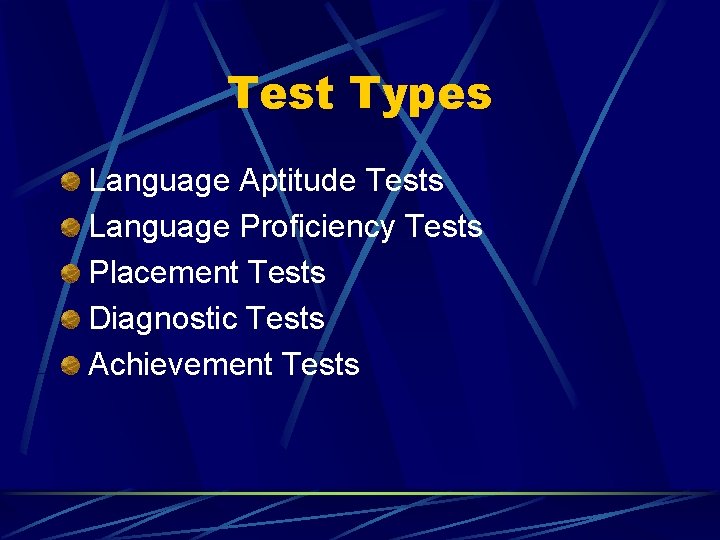 Test Types

Language Aptitude Tests
Language Proficiency Tests
Placement Tests
Diagnostic Tests
Achievement Tests